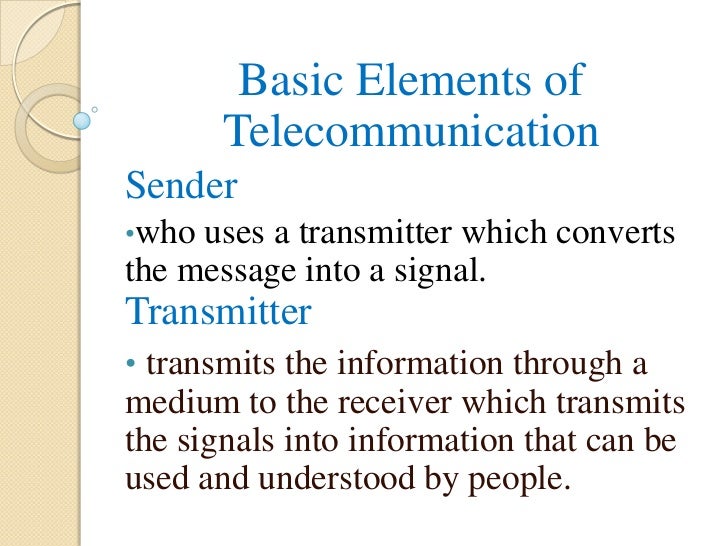 Basic Elements of Telecommunication

Sender

•who uses a transmitter which converts the message into a signal.

Transmitter

• transmits the information through a medium to the receiver which transmits the signals into information that can be used and understood by people.